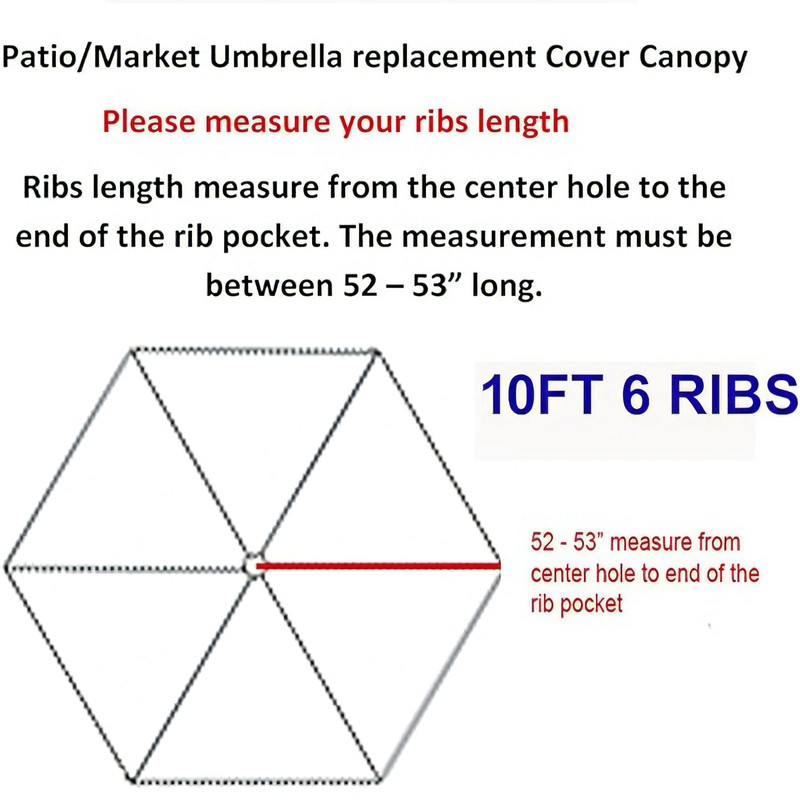 Patio/Market Umbrella replacement Cover Canopy

Please measure your ribs length

Ribs length measure from the center hole to the end of the rib pocket. The measurement must be between 52 – 53” long.

10FT 6 RIBS

52 - 53" measure from center hole to end of the rib pocket